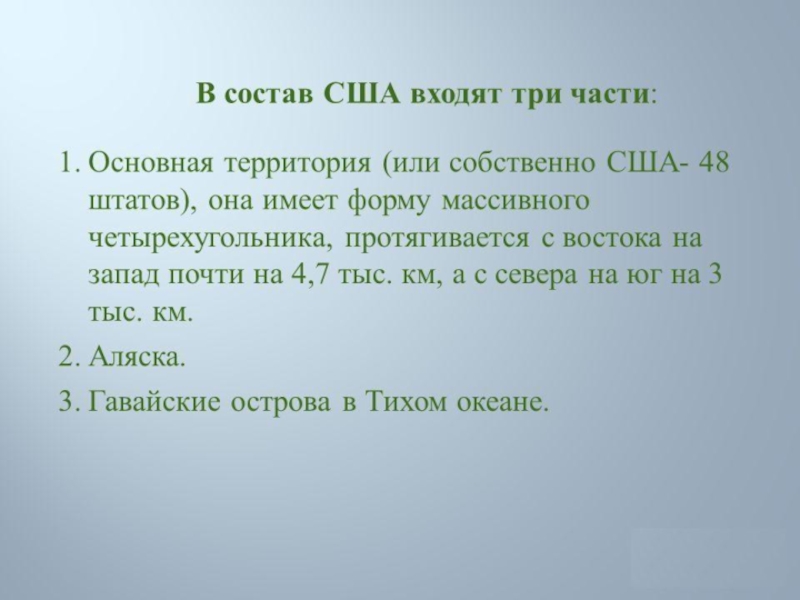 В состав США входят три части:

1. Основная территория (или собственно США- 48 штатов), она имеет форму массивного четырехугольника, протягивается с востока на запад почти на 4,7 тыс. км, а с севера на юг на 3 тыс. км.
2. Аляска.
3. Гавайские острова в Тихом океане.